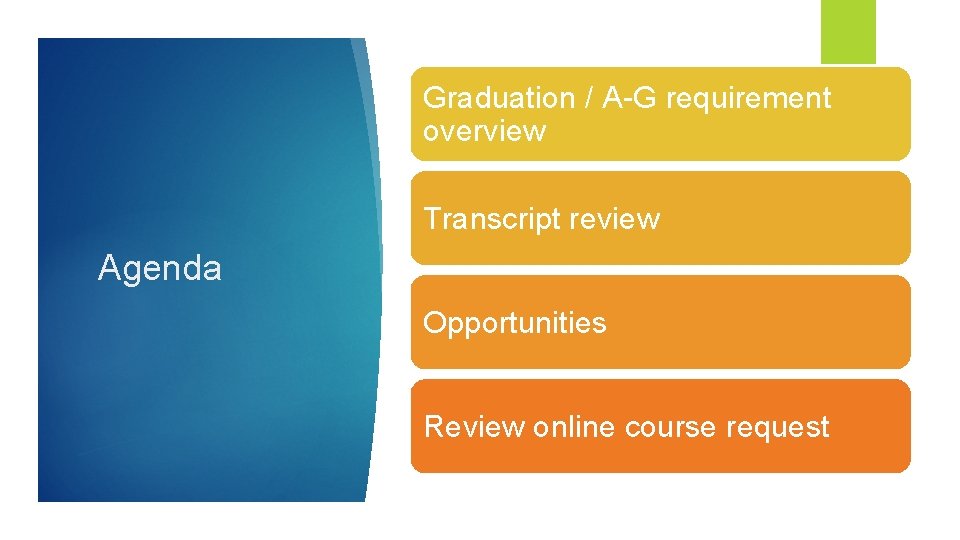 Agenda

Graduation / A-G requirement overview

Transcript review

Opportunities

Review online course request